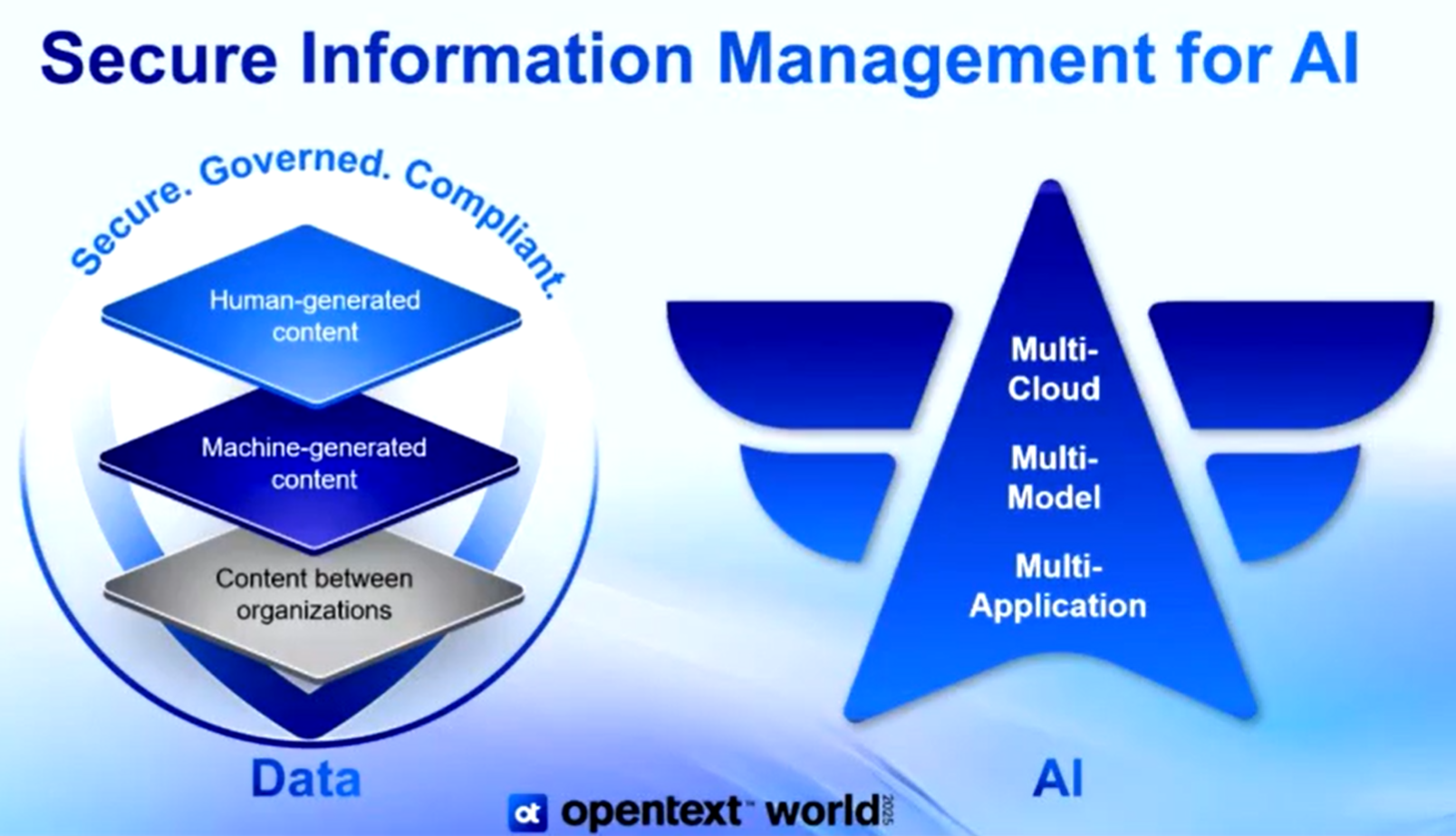 Secure Information Management for AI

Secure. Governed. Compliant.

Human-generated content

Machine-generated content

Content between organizations

Data

Multi-Cloud

Multi-Model

Multi-Application

AI

opentext™ world 2025